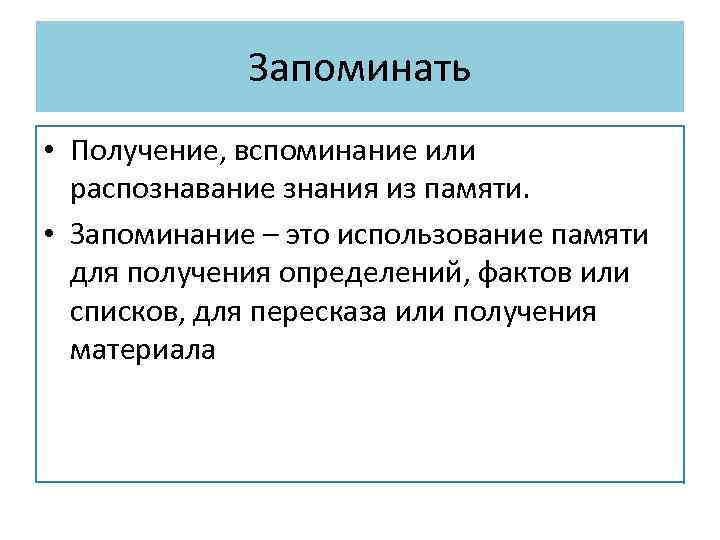 Запоминать

• Получение, вспоминание или распознавание знания из памяти.

• Запоминание – это использование памяти для получения определений, фактов или списков, для пересказа или получения материала